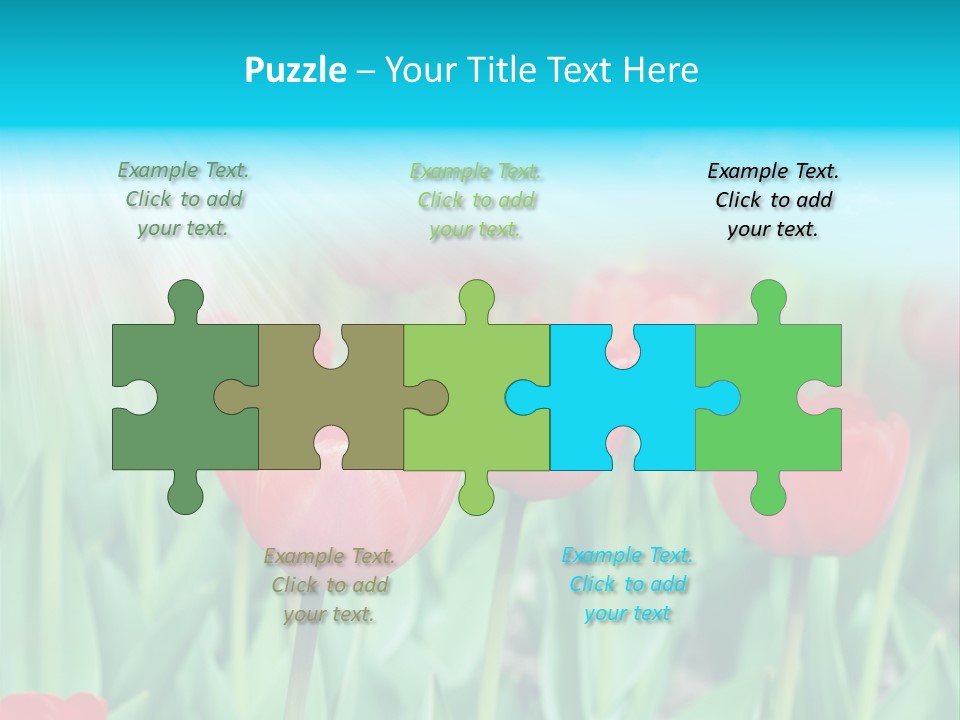 Puzzle – Your Title Text Here

Example Text. Click to add your text.

Example Text. Click to add your text.

Example Text. Click to add your text.

Example Text. Click to add your text.

Example Text. Click to add your text